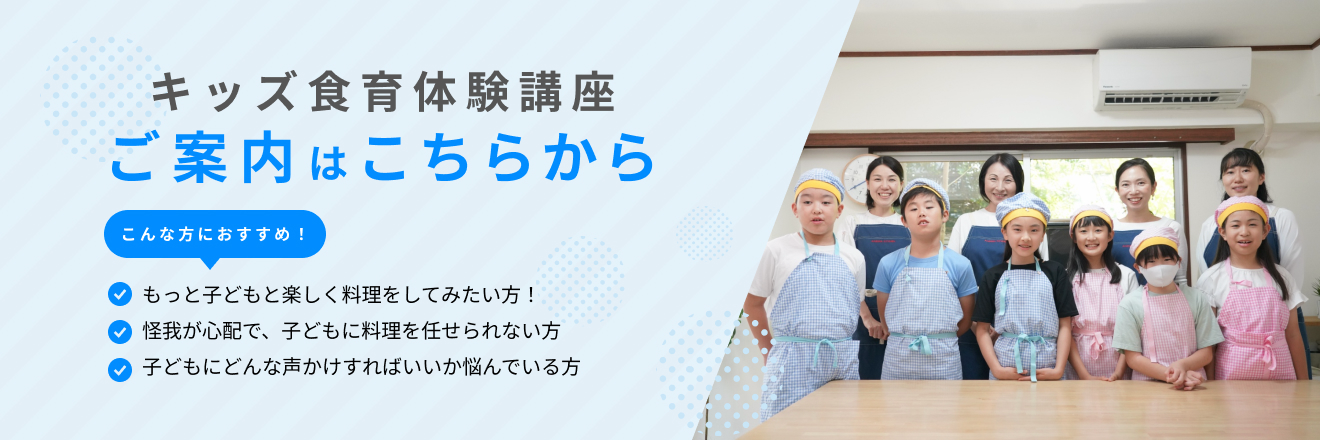 キッズ食育体験講座
ご案内はこちらから

こんな方におすすめ！

もっと子どもと楽しく料理をしてみたい方！
怪我が心配で、子どもに料理を任せられない方
子どもにどんな声かけすればいいか悩んでいる方